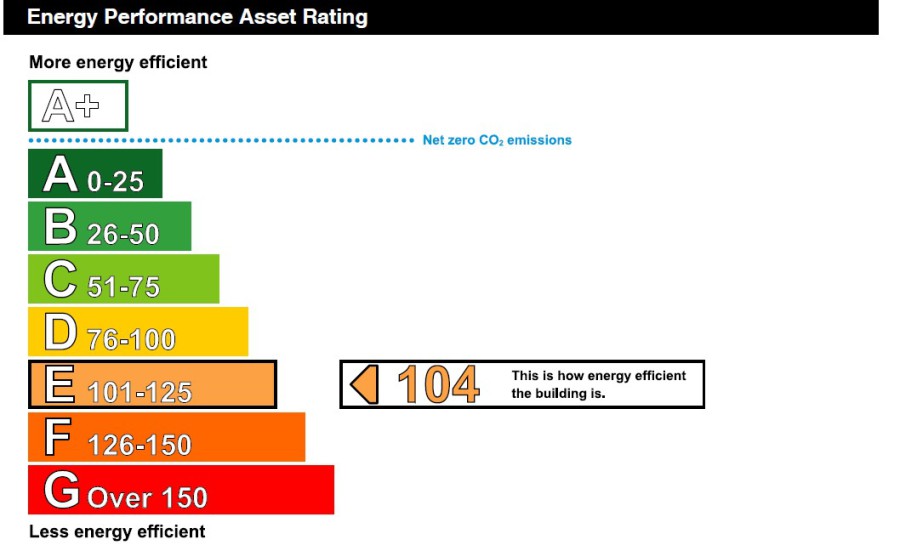 Energy Performance Asset Rating

More energy efficient

A+

Net zero $CO_2$ emissions

A 0-25

B 26-50

C 51-75

D 76-100

E 101-125

104 This is how energy efficient the building is.

F 126-150

G Over 150

Less energy efficient